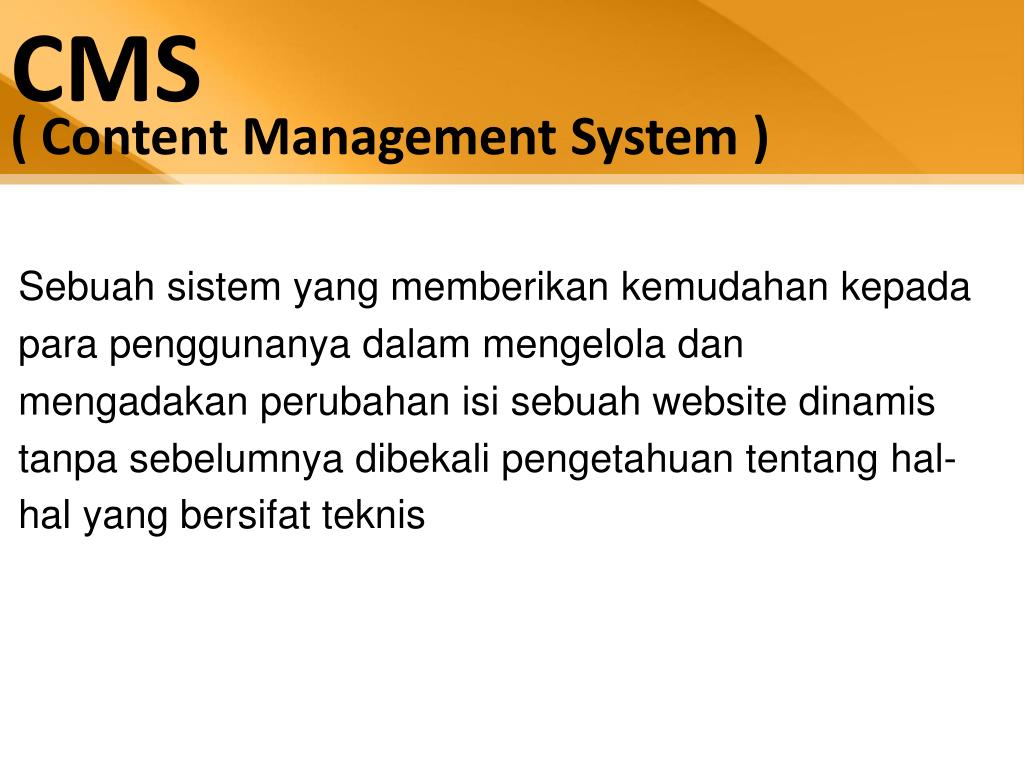 CMS
( Content Management System )

Sebuah sistem yang memberikan kemudahan kepada para penggunanya dalam mengelola dan mengadakan perubahan isi sebuah website dinamis tanpa sebelumnya dibekali pengetahuan tentang hal-hal yang bersifat teknis